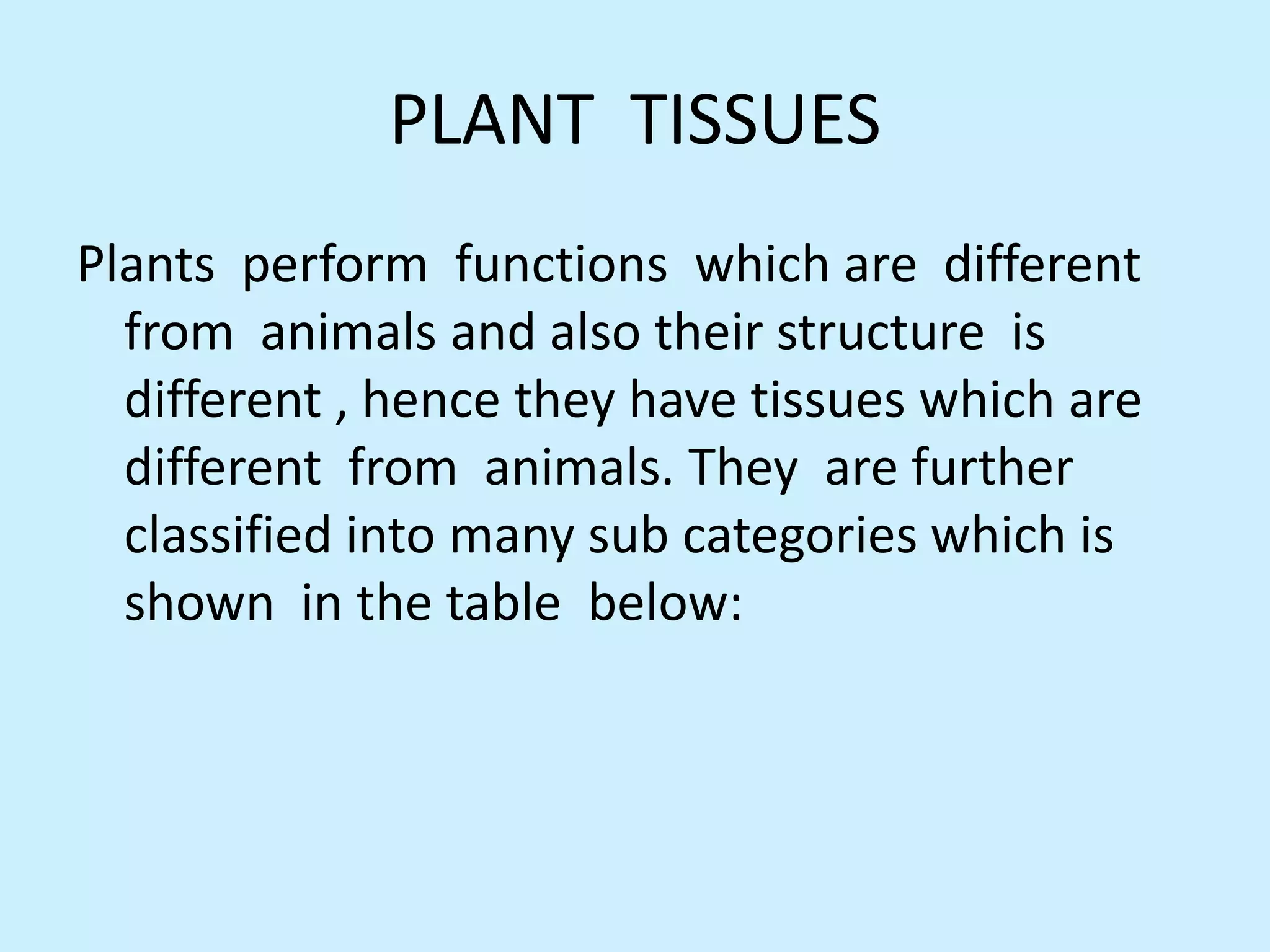 PLANT TISSUES

Plants perform functions which are different from animals and also their structure is different , hence they have tissues which are different from animals. They are further classified into many sub categories which is shown in the table below: